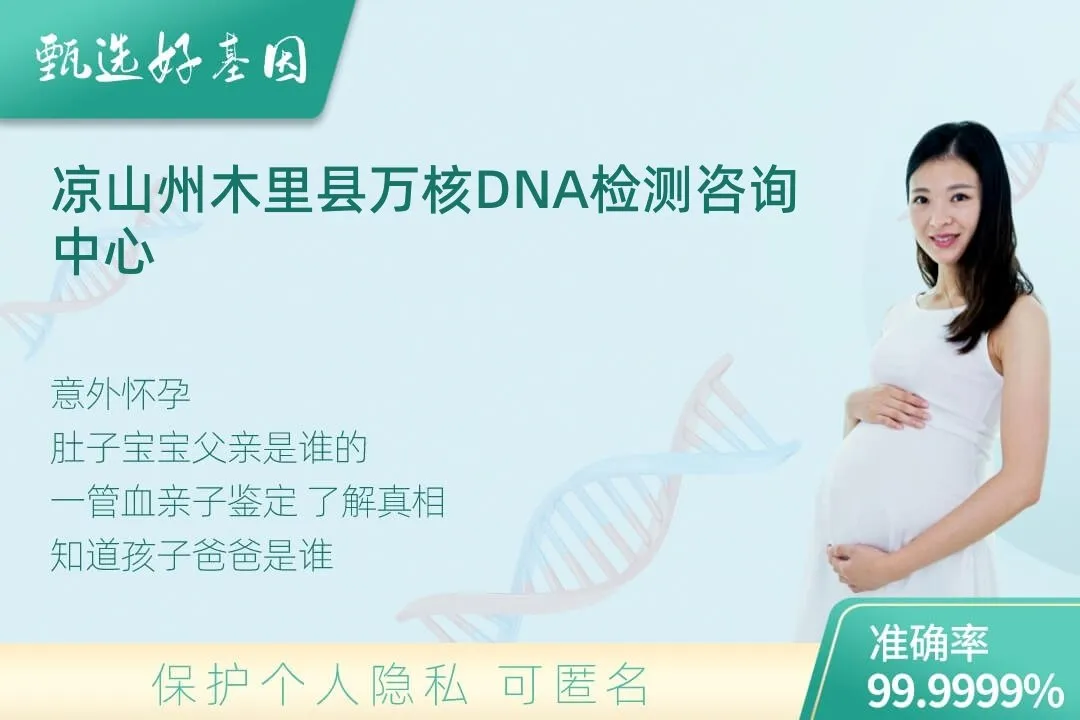 甄选好基因

凉山州木里县万核DNA检测咨询中心

意外怀孕
肚子宝宝父亲是谁的
一管血亲子鉴定 了解真相
知道孩子爸爸是谁

保护个人隐私 可匿名

准确率
99.9999%